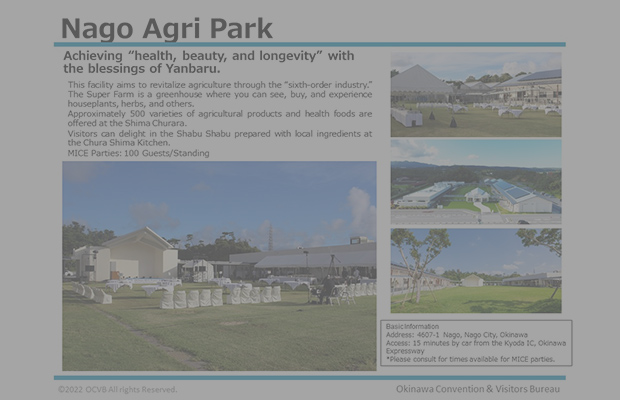 Nago Agri Park

Achieving “health, beauty, and longevity” with the blessings of Yanbaru.

This facility aims to revitalize agriculture through the “sixth-order industry.” The Super Farm is a greenhouse where you can see, buy, and experience houseplants, herbs, and others.
Approximately 500 varieties of agricultural products and health foods are offered at the Shima Churara.
Visitors can delight in the Shabu Shabu prepared with local ingredients at the Chura Shima Kitchen.
MICE Parties: 100 Guests/Standing

Basic Information
Address: 4607-1 Nago, Nago City, Okinawa
Access: 15 minutes by car from the Kyoda IC, Okinawa Expressway
*Please consult for times available for MICE parties.

©2022 OCVB All rights Reserved.

Okinawa Convention & Visitors Bureau